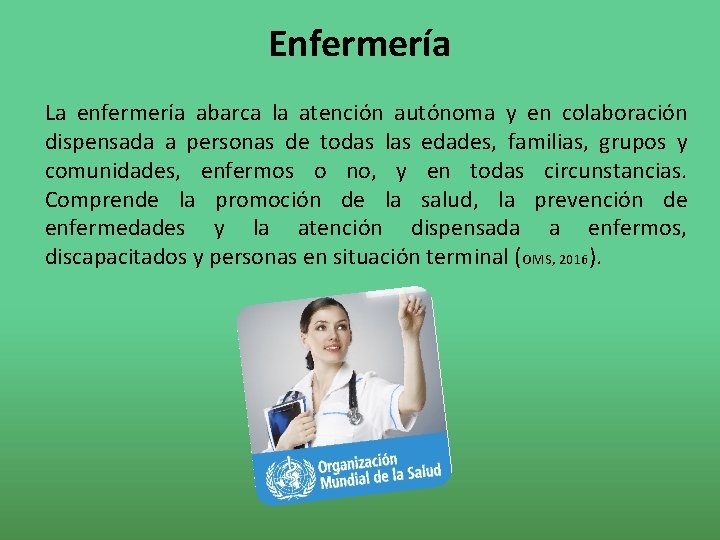 Enfermería

La enfermería abarca la atención autónoma y en colaboración dispensada a personas de todas las edades, familias, grupos y comunidades, enfermos o no, y en todas circunstancias. Comprende la promoción de la salud, la prevención de enfermedades y la atención dispensada a enfermos, discapacitados y personas en situación terminal (OMS, 2016).

Organización Mundial de la Salud